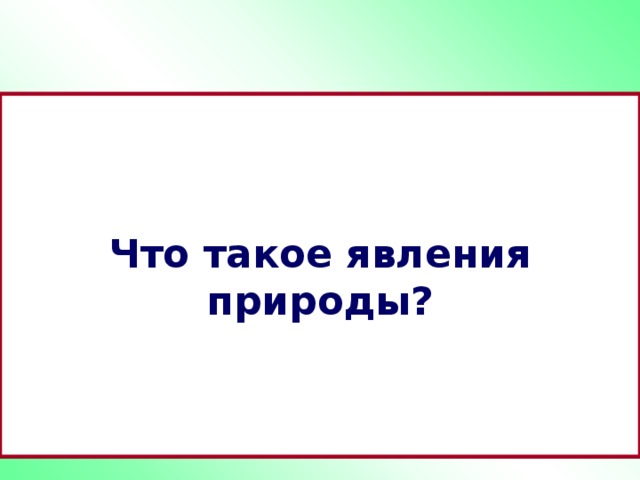 Что такое явления природы?